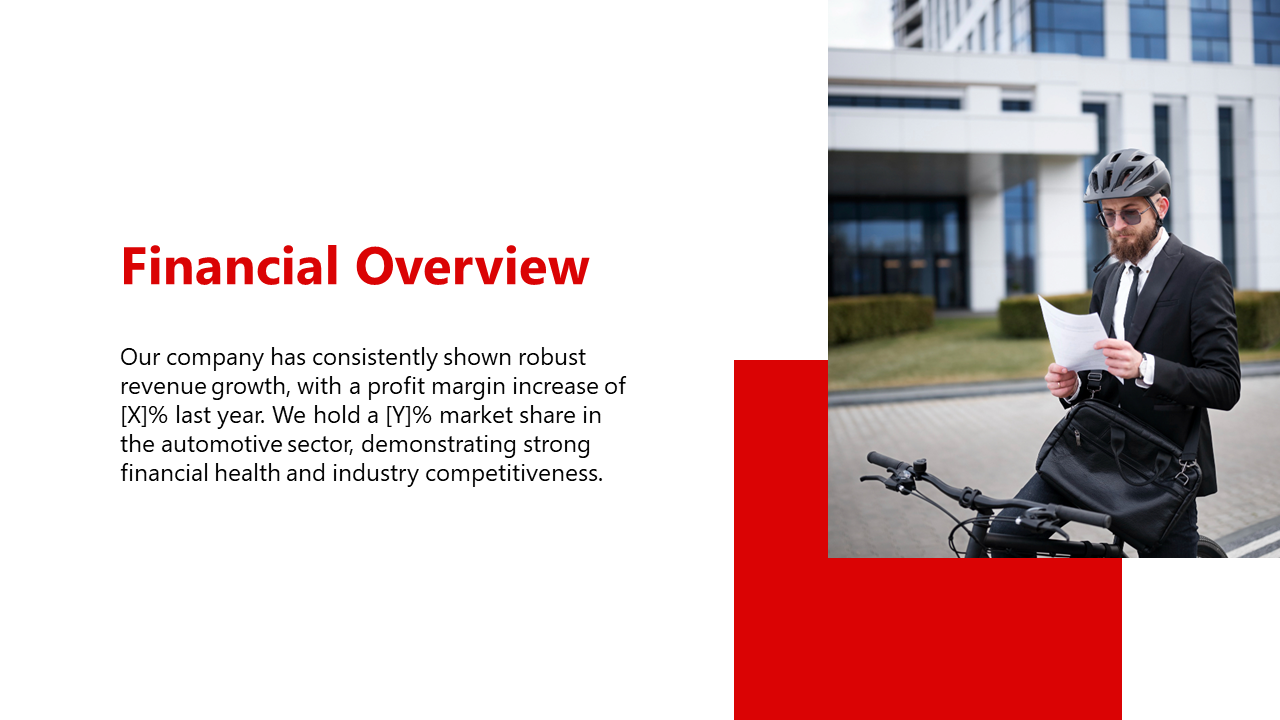 Financial Overview

Our company has consistently shown robust revenue growth, with a profit margin increase of [X]% last year. We hold a [Y]% market share in the automotive sector, demonstrating strong financial health and industry competitiveness.